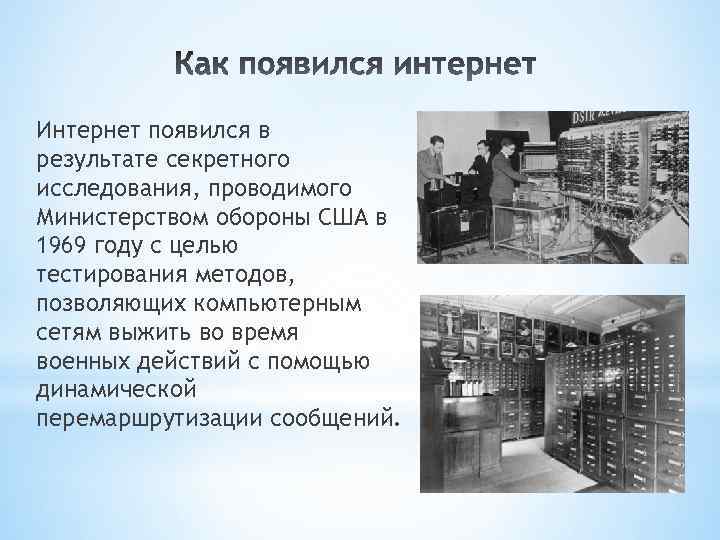 Как появился интернет

Интернет появился в результате секретного исследования, проводимого Министерством обороны США в 1969 году с целью тестирования методов, позволяющих компьютерным сетям выжить во время военных действий с помощью динамической перемаршрутизации сообщений.

DSIR